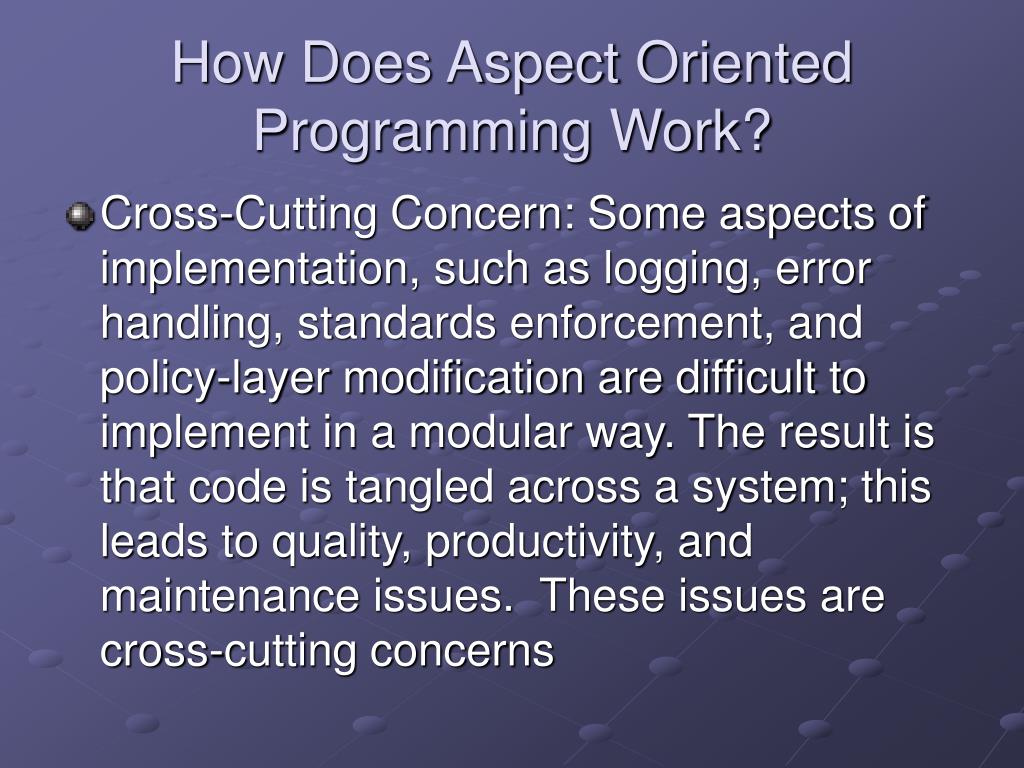 How Does Aspect Oriented Programming Work?

Cross-Cutting Concern: Some aspects of implementation, such as logging, error handling, standards enforcement, and policy-layer modification are difficult to implement in a modular way. The result is that code is tangled across a system; this leads to quality, productivity, and maintenance issues.  These issues are cross-cutting concerns